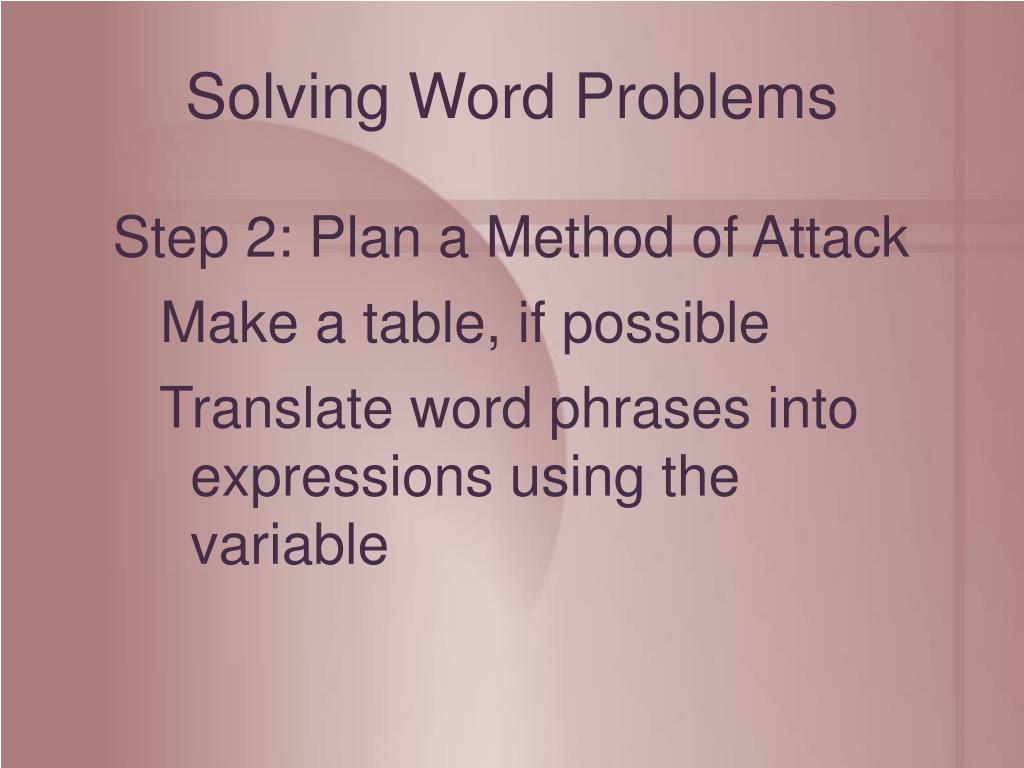 Solving Word Problems

Step 2: Plan a Method of Attack

Make a table, if possible

Translate word phrases into expressions using the variable